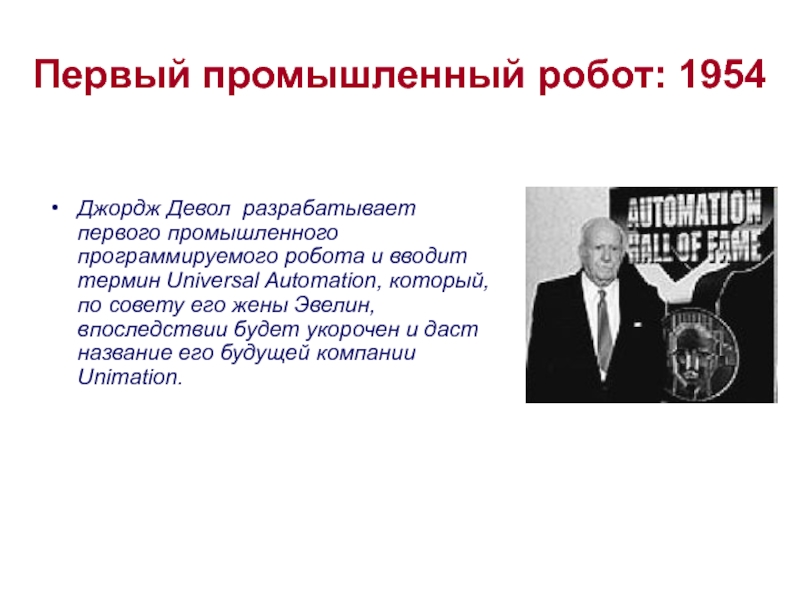 Первый промышленный робот: 1954

• Джордж Девол разрабатывает первого промышленного программируемого робота и вводит термин Universal Automation, который, по совету его жены Эвелин, впоследствии будет укорочен и даст название его будущей компании Unimation.

AUTOMATION HALL OF FAME